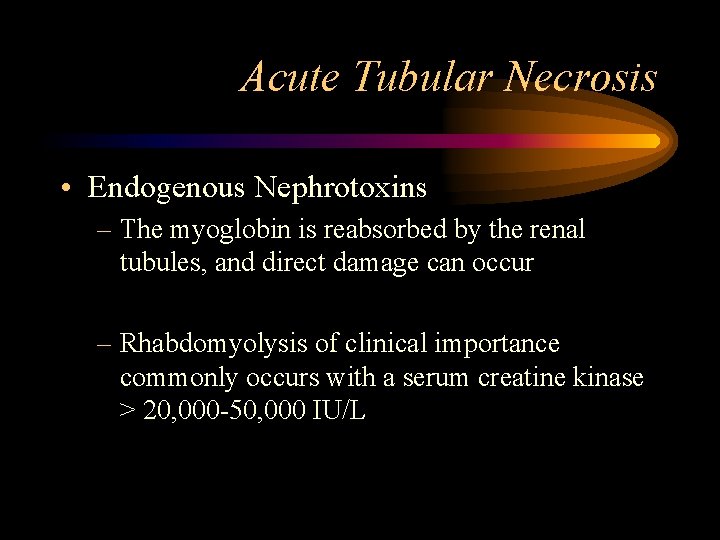 Acute Tubular Necrosis

• Endogenous Nephrotoxins
– The myoglobin is reabsorbed by the renal tubules, and direct damage can occur

– Rhabdomyolysis of clinical importance commonly occurs with a serum creatine kinase > 20,000-50,000 IU/L